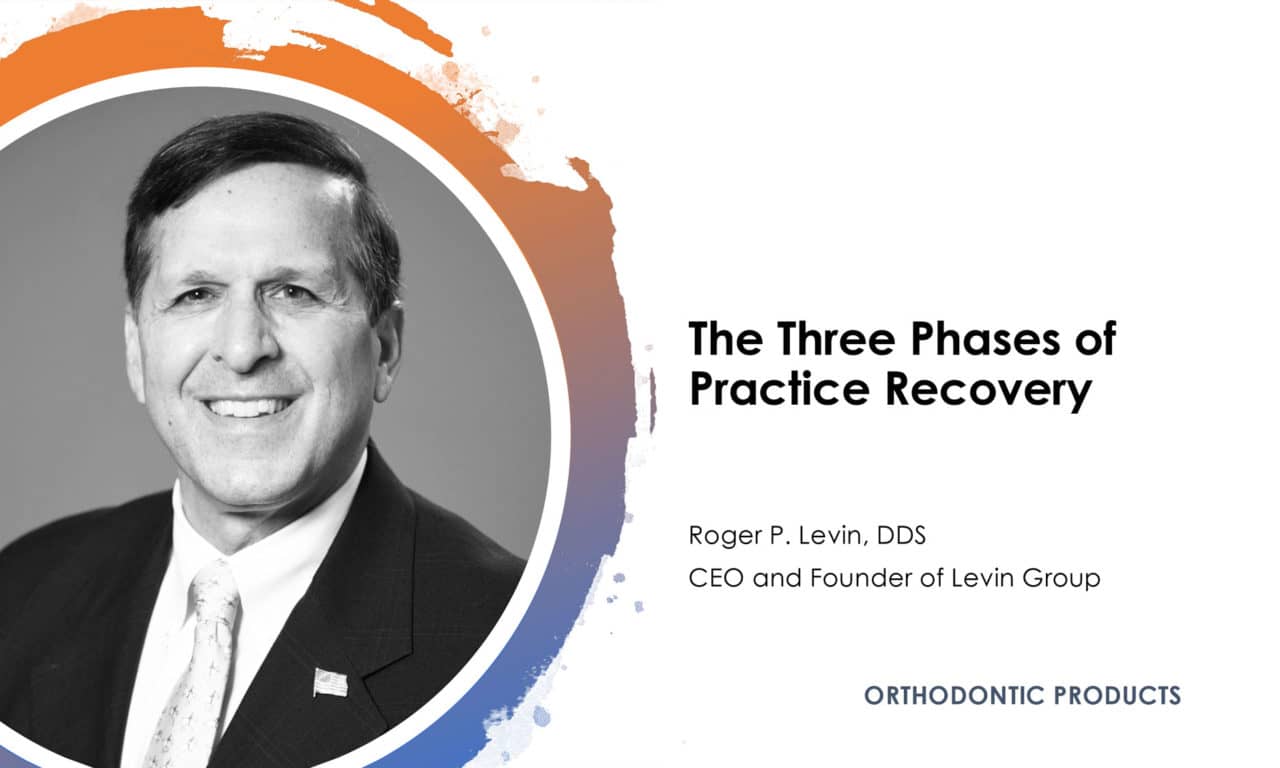 The Three Phases of Practice Recovery

Roger P. Levin, DDS

CEO and Founder of Levin Group

ORTHODONTIC PRODUCTS